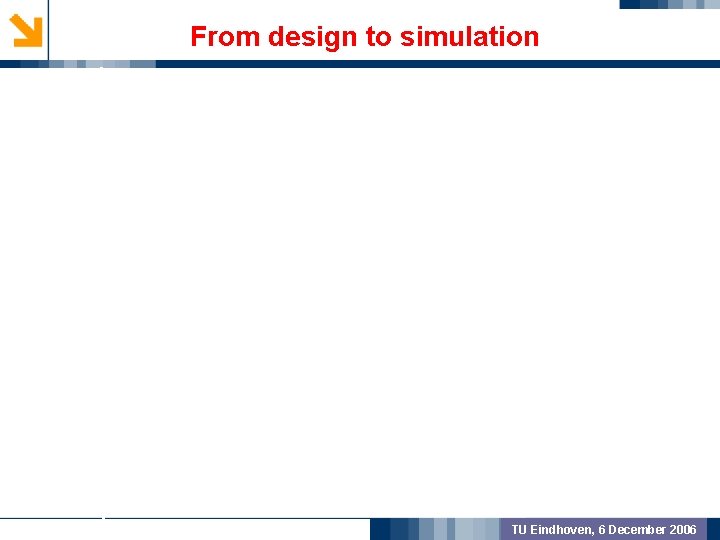 From design to simulation

TU Eindhoven, 6 December 2006